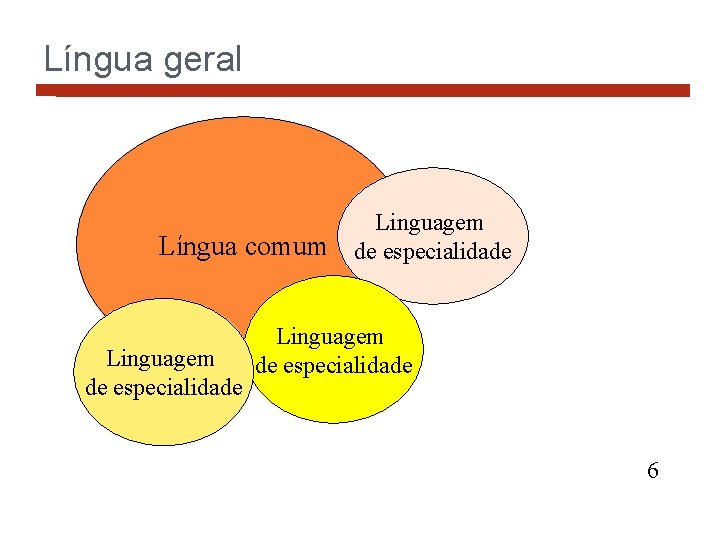 Língua geral

Língua comum

Linguagem de especialidade

Linguagem de especialidade

Linguagem de especialidade

6